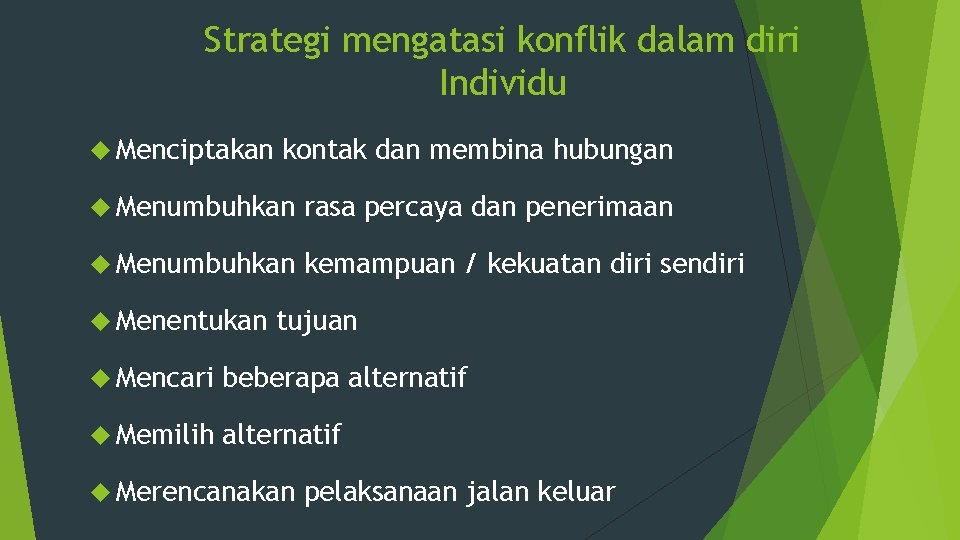 Strategi mengatasi konflik dalam diri Individu

Menciptakan kontak dan membina hubungan

Menumbuhkan rasa percaya dan penerimaan

Menumbuhkan kemampuan / kekuatan diri sendiri

Menentukan tujuan

Mencari beberapa alternatif

Memilih alternatif

Merencanakan pelaksanaan jalan keluar